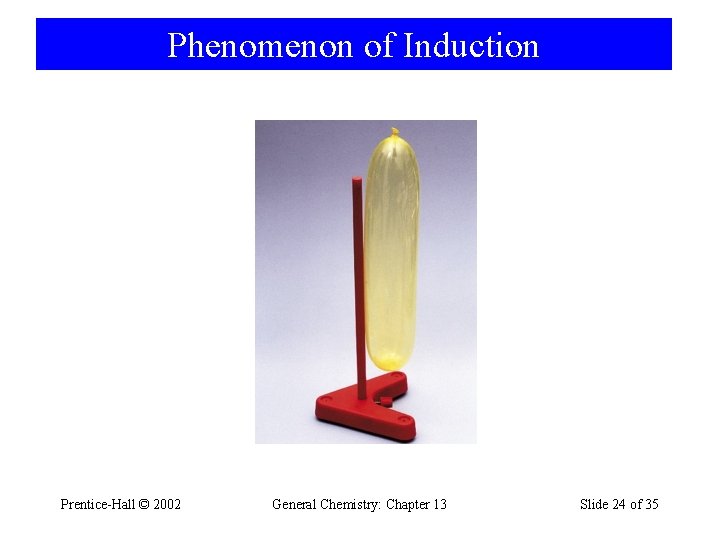 Phenomenon of Induction

Prentice-Hall © 2002

General Chemistry: Chapter 13

Slide 24 of 35